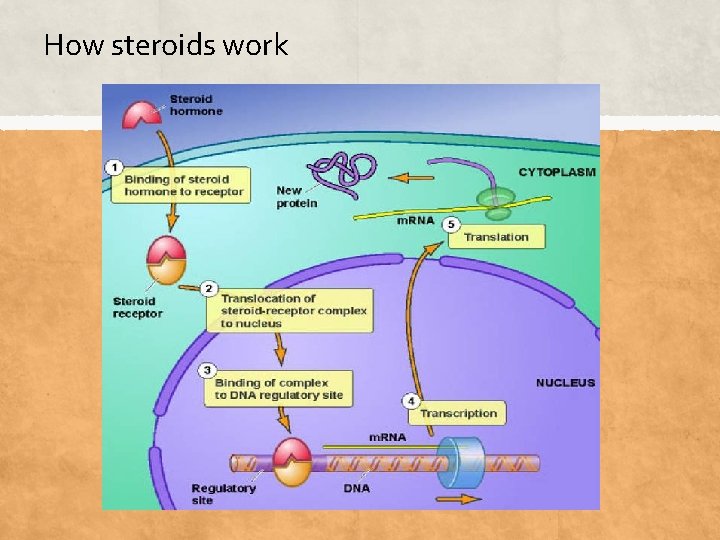 How steroids work

Steroid hormone

1 Binding of steroid hormone to receptor

New protein

CYTOPLASM

mRNA

5 Translation

Steroid receptor

2 Translocation of steroid-receptor complex to nucleus

3 Binding of complex to DNA regulatory site

NUCLEUS

4 Transcription

mRNA

Regulatory site

DNA